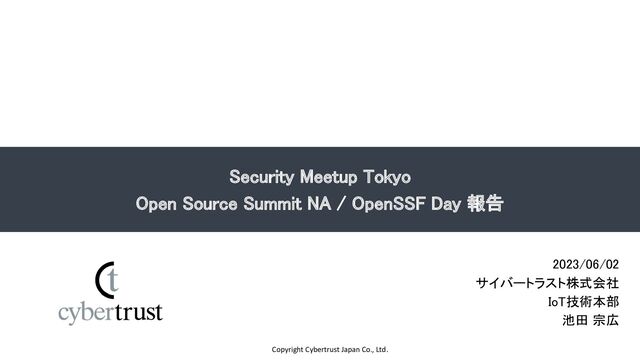 Security Meetup Tokyo
Open Source Summit NA / OpenSSF Day 報告

ct
cybertrust

2023/06/02
サイバートラスト株式会社
IoT技術本部
池田 宗広

Copyright Cybertrust Japan Co., Ltd.